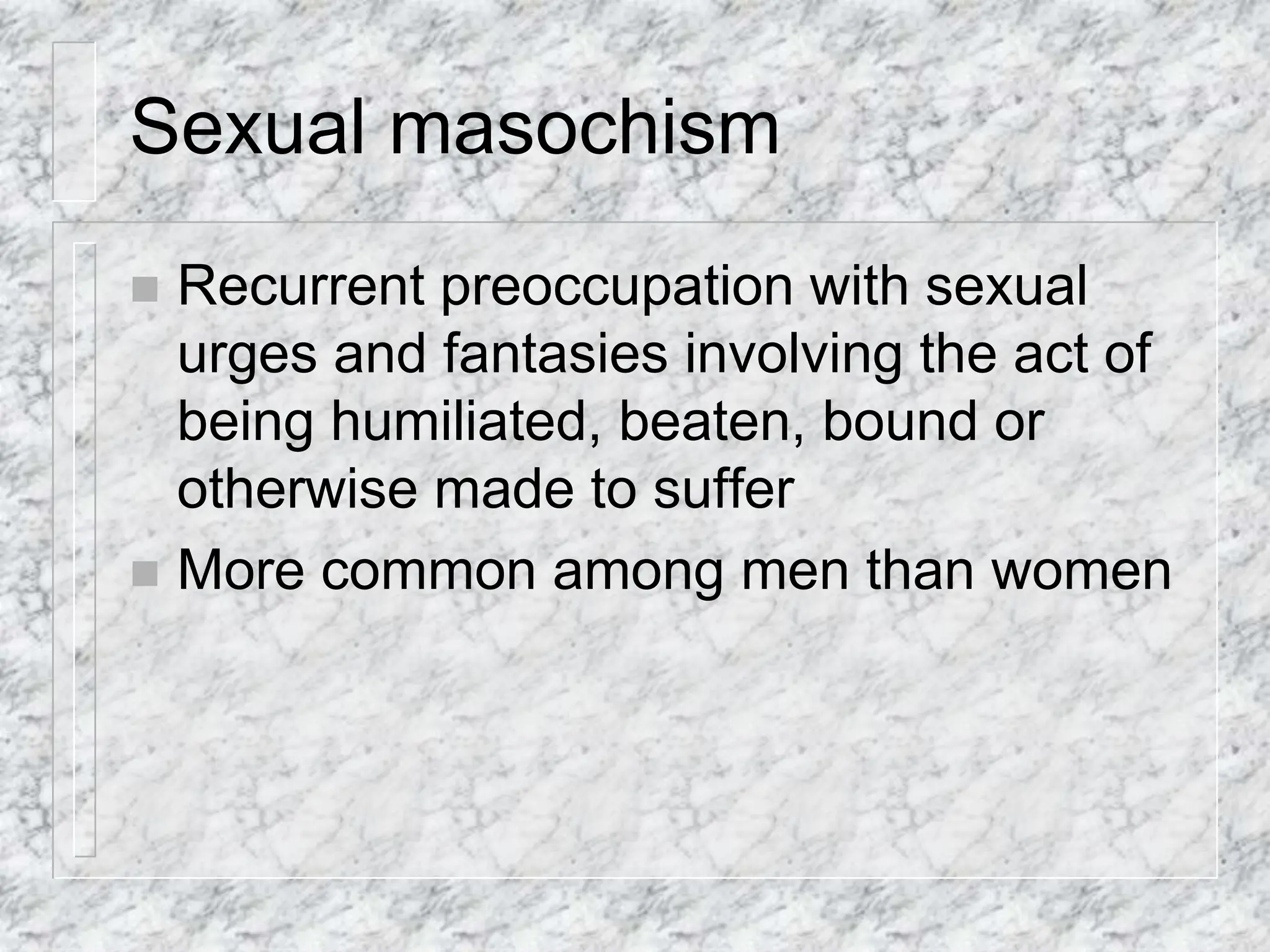 Sexual masochism

• Recurrent preoccupation with sexual urges and fantasies involving the act of being humiliated, beaten, bound or otherwise made to suffer
• More common among men than women